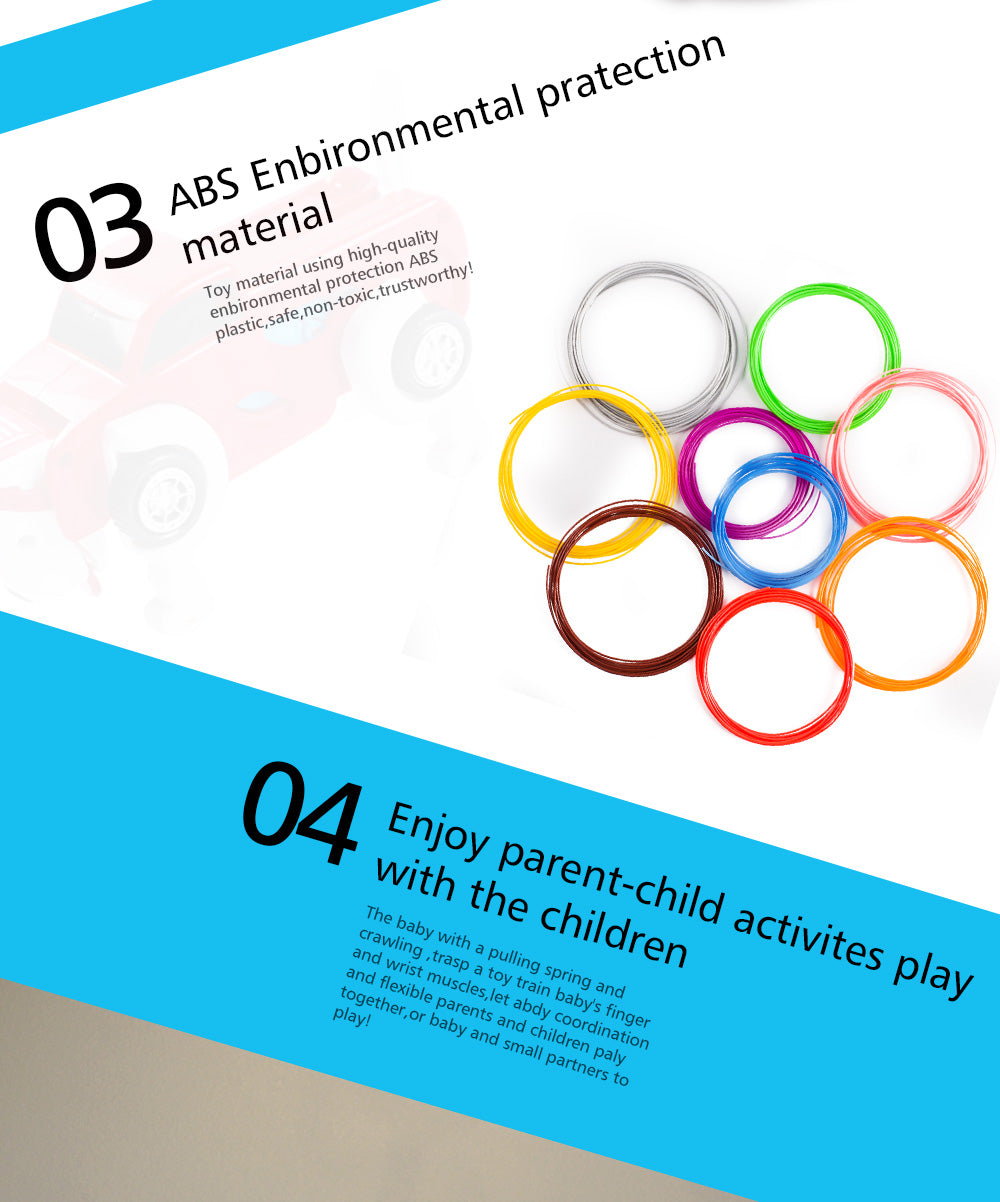 03 ABS Enbironmental pratection material

Toy material using high-quality enbironmental protection ABS plastic,safe,non-toxic,trustworthy!

04 Enjoy parent-child activites play with the children

The baby with a pulling spring and crawling ,trasp a toy train baby's finger and wrist muscles,let abdy coordination and flexible parents and children paly together,or baby and small partners to play!